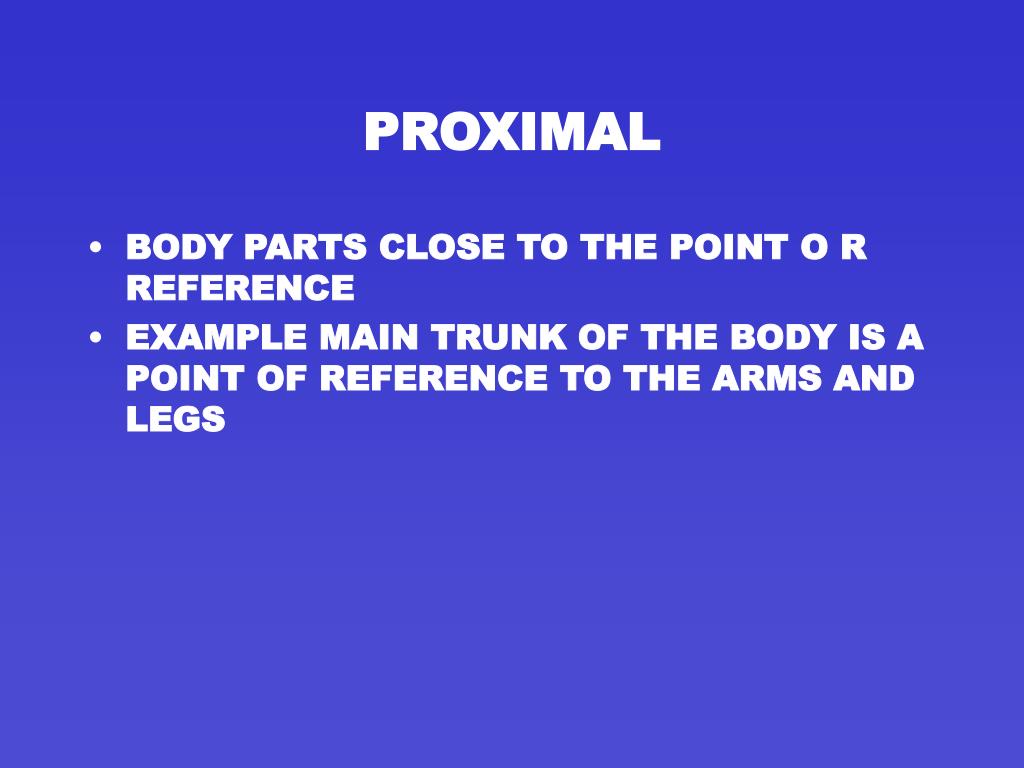 PROXIMAL

• BODY PARTS CLOSE TO THE POINT O R REFERENCE
• EXAMPLE MAIN TRUNK OF THE BODY IS A POINT OF REFERENCE TO THE ARMS AND LEGS